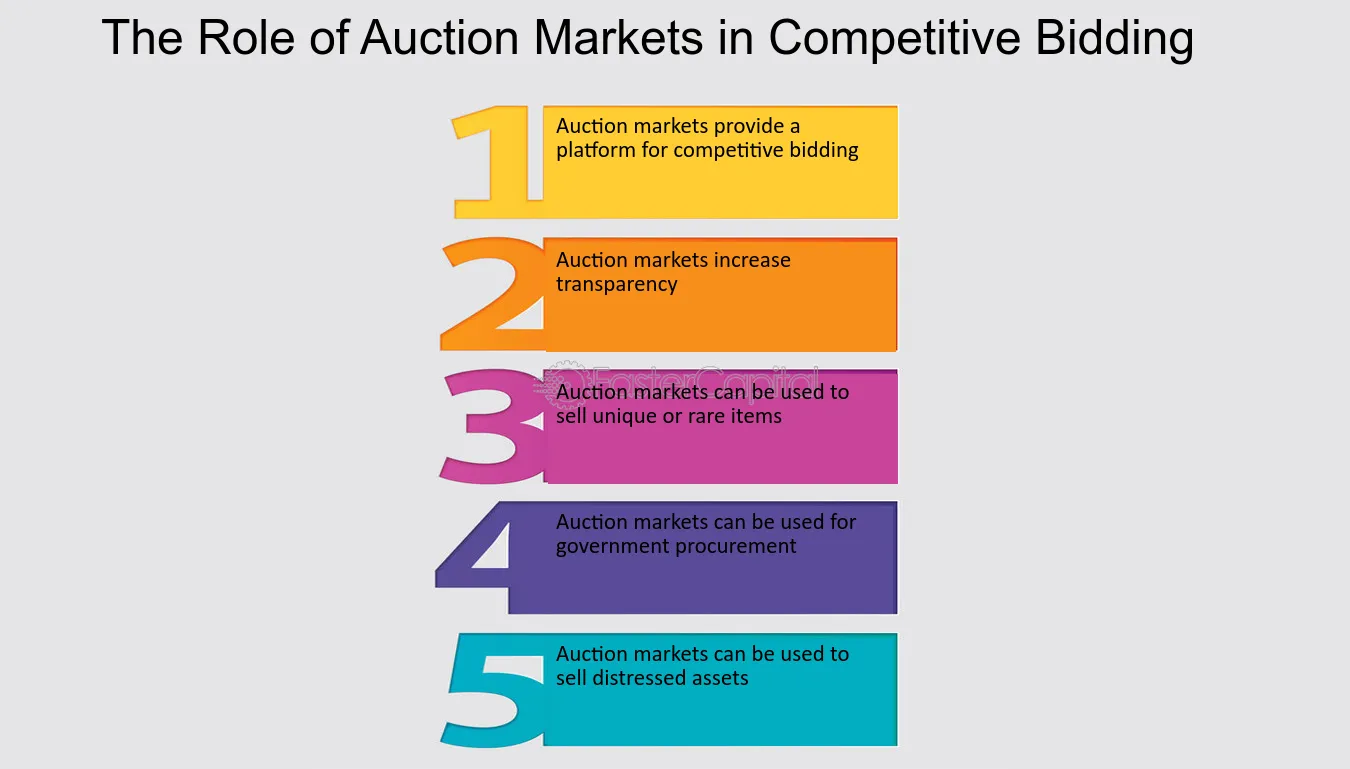 The Role of Auction Markets in Competitive Bidding

1 Auction markets provide a platform for competitive bidding

2 Auction markets increase transparency

FasterCapital

3 Auction markets can be used to sell unique or rare items

4 Auction markets can be used for government procurement

5 Auction markets can be used to sell distressed assets